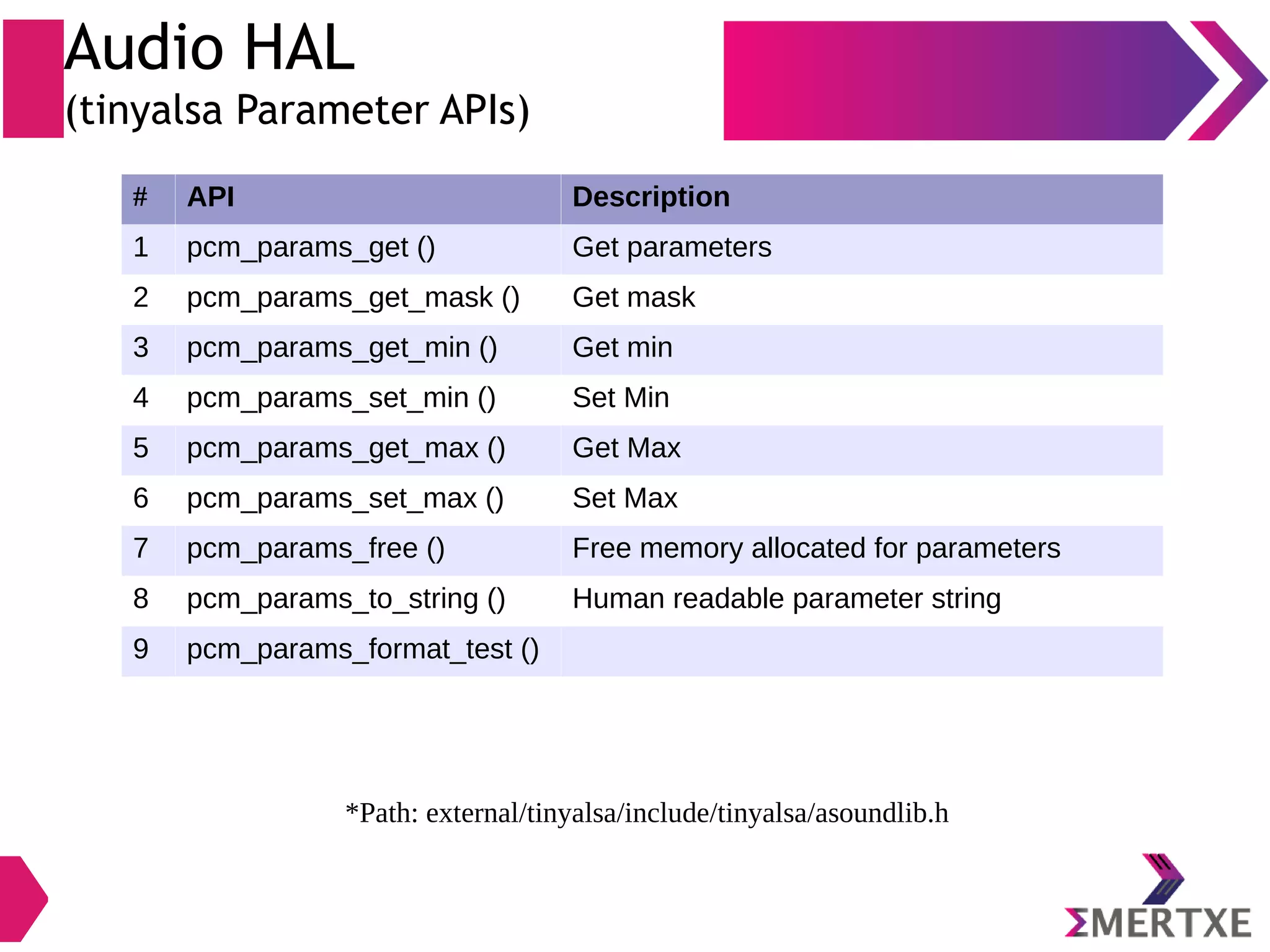 Audio HAL
(tinyalsa Parameter APIs)

| # | API | Description |
|---|---|---|
| 1 | pcm_params_get () | Get parameters |
| 2 | pcm_params_get_mask () | Get mask |
| 3 | pcm_params_get_min () | Get min |
| 4 | pcm_params_set_min () | Set Min |
| 5 | pcm_params_get_max () | Get Max |
| 6 | pcm_params_set_max () | Set Max |
| 7 | pcm_params_free () | Free memory allocated for parameters |
| 8 | pcm_params_to_string () | Human readable parameter string |
| 9 | pcm_params_format_test () | |

*Path: external/tinyalsa/include/tinyalsa/asoundlib.h

ΣMERTXE